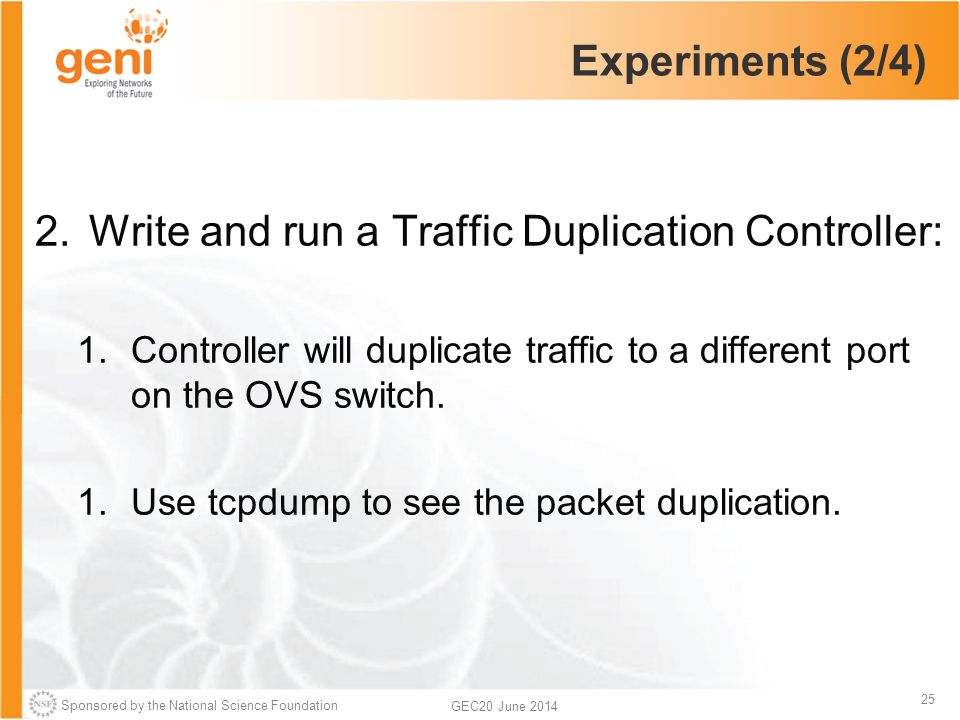 geni
Exploring Networks of the Future

Experiments (2/4)

2. Write and run a Traffic Duplication Controller:

1. Controller will duplicate traffic to a different port on the OVS switch.

1. Use tcpdump to see the packet duplication.

NSF Sponsored by the National Science Foundation

GEC20 June 2014

25